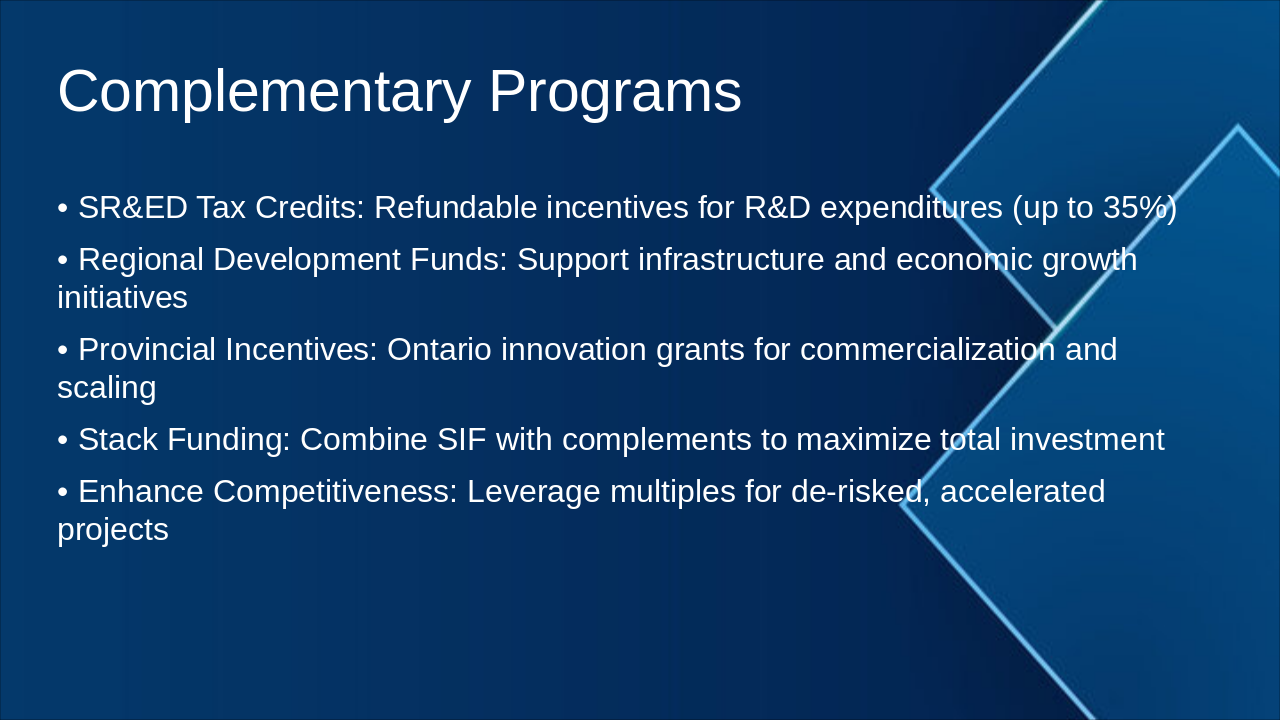 Complementary Programs

• SR&ED Tax Credits: Refundable incentives for R&D expenditures (up to 35%)

• Regional Development Funds: Support infrastructure and economic growth initiatives

• Provincial Incentives: Ontario innovation grants for commercialization and scaling

• Stack Funding: Combine SIF with complements to maximize total investment

• Enhance Competitiveness: Leverage multiples for de-risked, accelerated projects